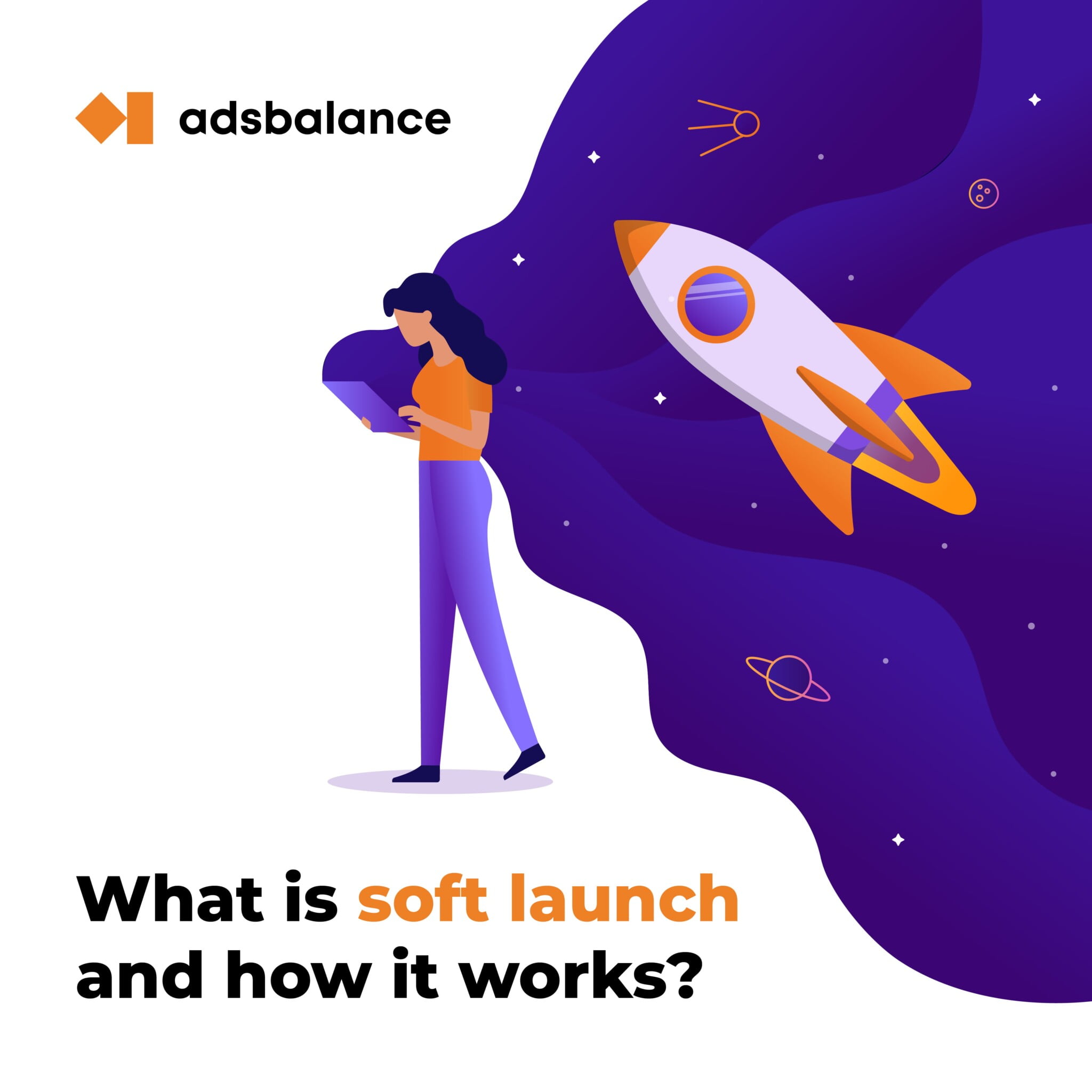 adsbalance

What is soft launch and how it works?